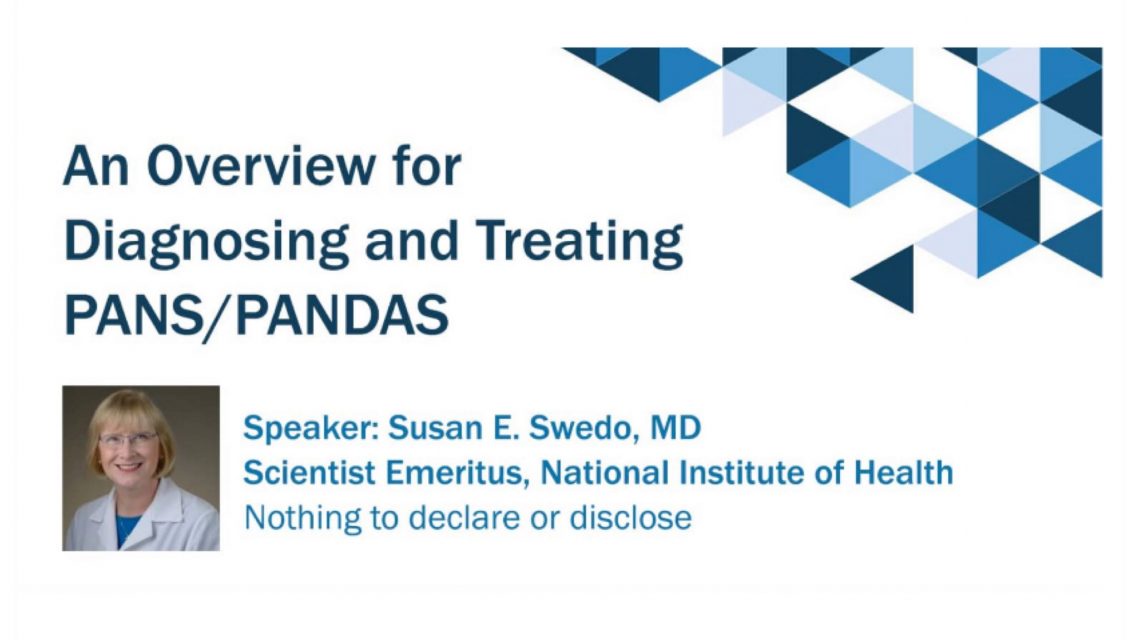 An Overview for Diagnosing and Treating PANS/PANDAS

Speaker: Susan E. Swedo, MD
Scientist Emeritus, National Institute of Health
Nothing to declare or disclose